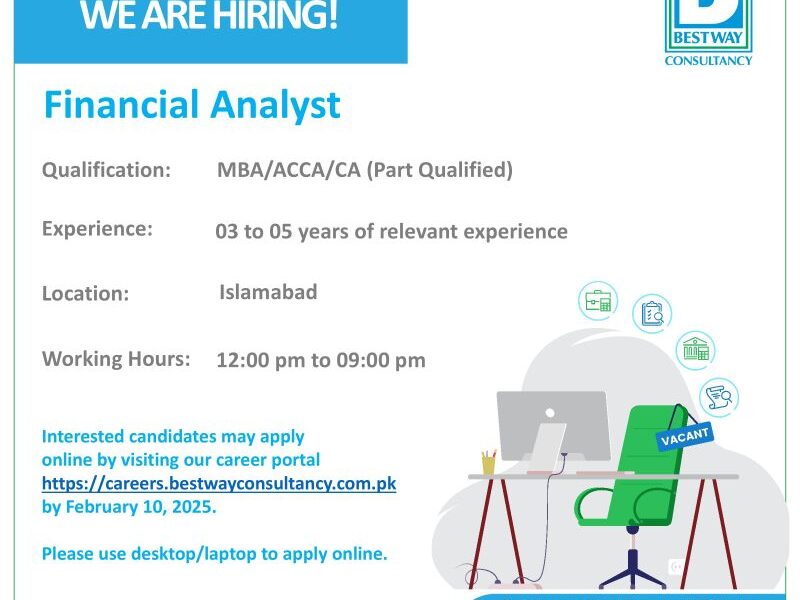 WE ARE HIRING!

BESTWAY
CONSULTANCY

Financial Analyst

Qualification: MBA/ACCA/CA (Part Qualified)

Experience: 03 to 05 years of relevant experience

Location: Islamabad

Working Hours: 12:00 pm to 09:00 pm

Interested candidates may apply online by visiting our career portal https://careers.bestwayconsultancy.com.pk by February 10, 2025.

Please use desktop/laptop to apply online.

VACANT